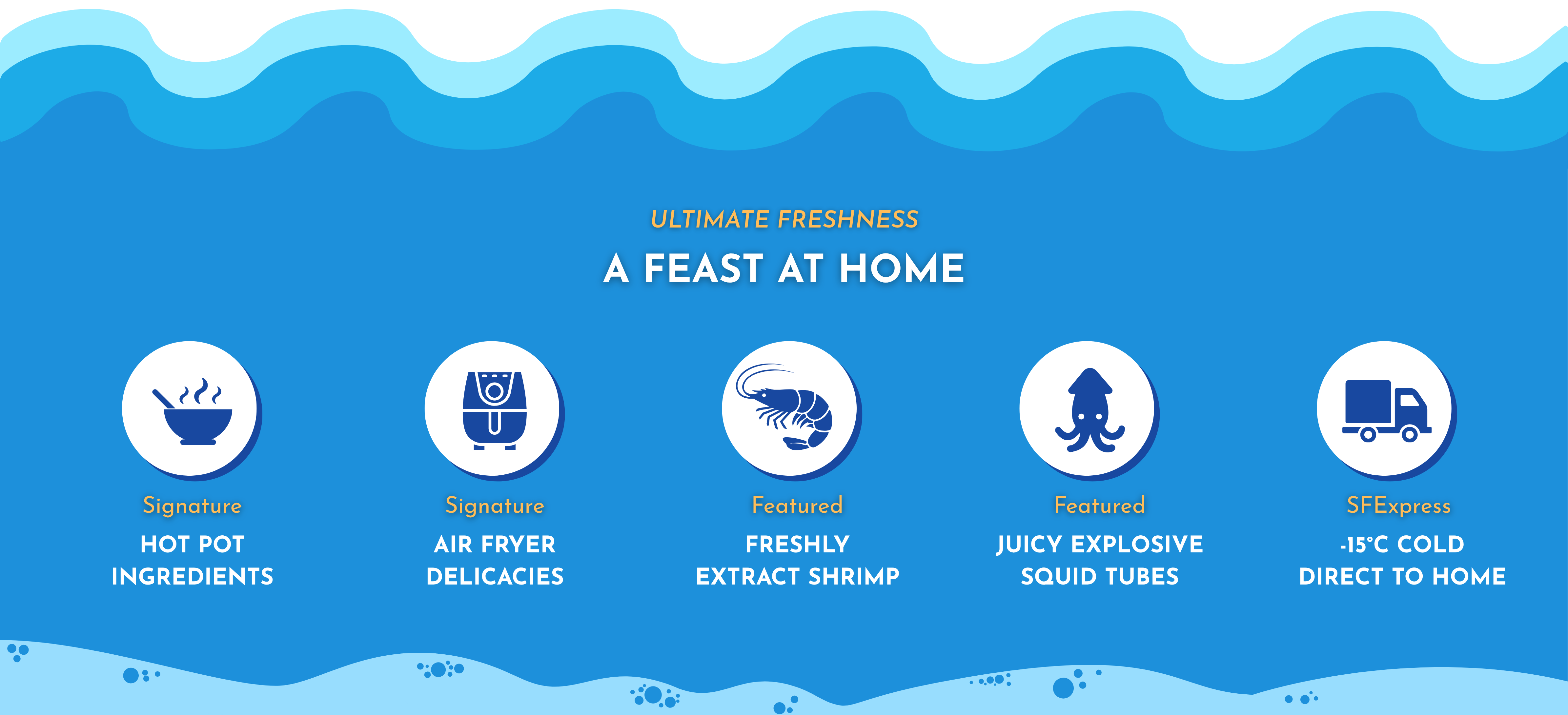 ULTIMATE FRESHNESS

A FEAST AT HOME

Signature
HOT POT INGREDIENTS

Signature
AIR FRYER DELICACIES

Featured
FRESHLY EXTRACT SHRIMP

Featured
JUICY EXPLOSIVE SQUID TUBES

SFExpress
-15°C COLD DIRECT TO HOME